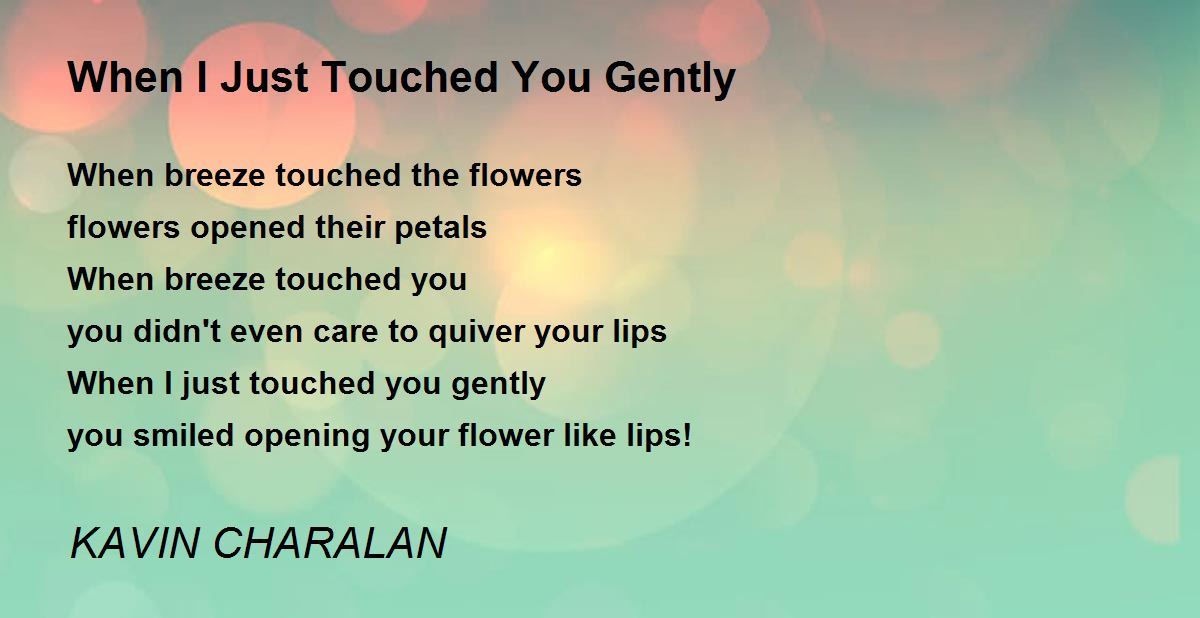 When I Just Touched You Gently

When breeze touched the flowers
flowers opened their petals
When breeze touched you
you didn't even care to quiver your lips
When I just touched you gently
you smiled opening your flower like lips!

KAVIN CHARALAN